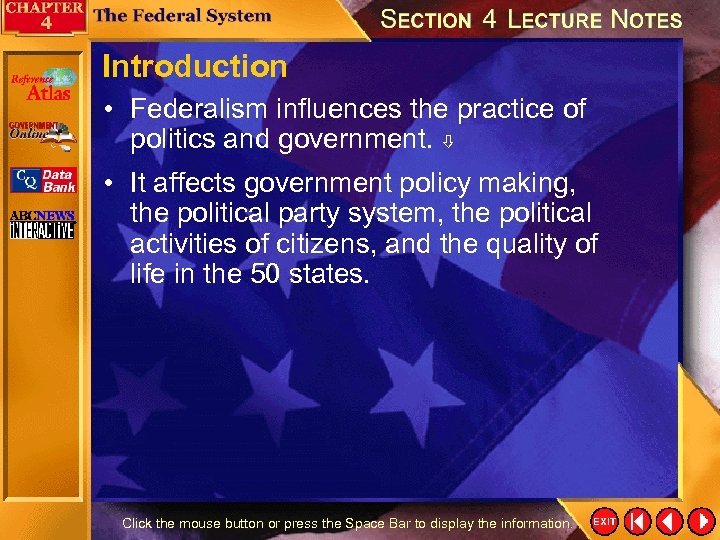 CHAPTER 4 The Federal System

SECTION 4 LECTURE NOTES

Reference Atlas

GOVERNMENT Online

CQ Data Bank

ABCNEWS INTERACTIVE

Introduction

• Federalism influences the practice of politics and government. ⇩

• It affects government policy making, the political party system, the political activities of citizens, and the quality of life in the 50 states.

Click the mouse button or press the Space Bar to display the information.

EXIT